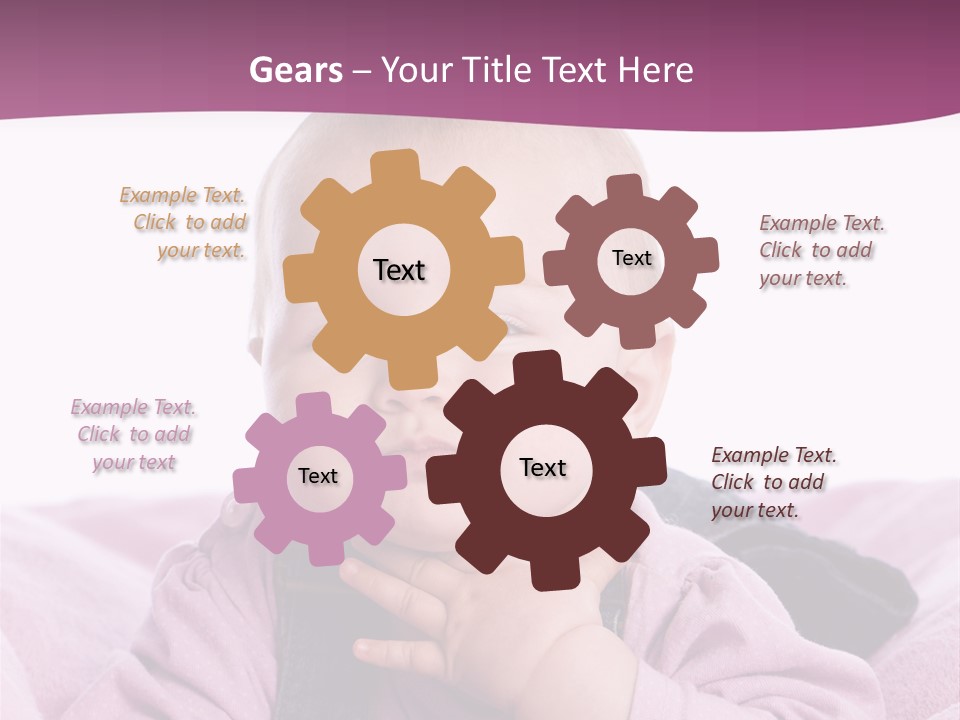 Gears – Your Title Text Here

Example Text. Click to add your text.

Text

Text

Example Text. Click to add your text.

Example Text. Click to add your text

Text

Text

Example Text. Click to add your text.